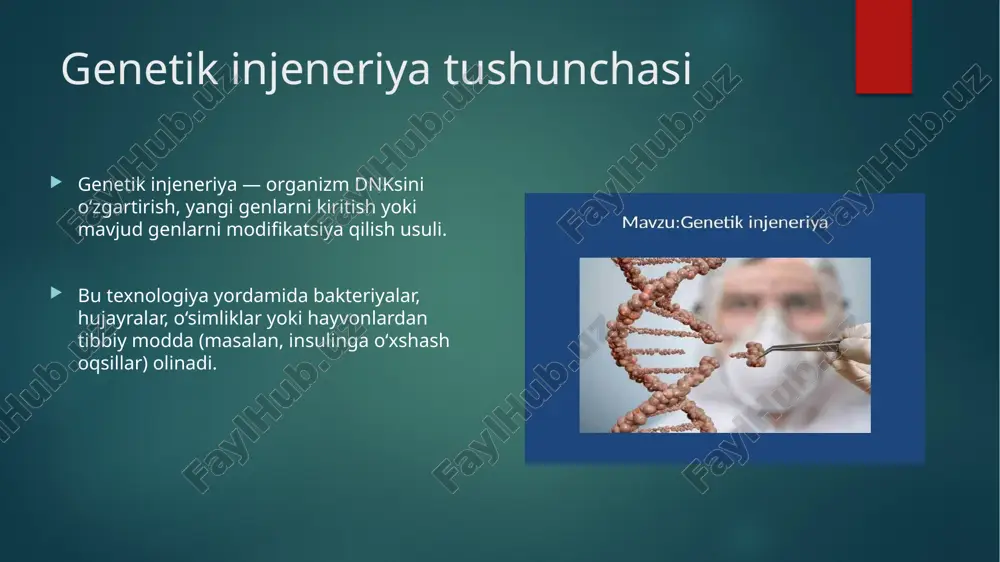 Genetik injeneriya tushunchasi

Genetik injeneriya — organizm DNKsini oʻzgartirish, yangi genlarni kiritish yoki mavjud genlarni modifikatsiya qilish usuli.

Bu texnologiya yordamida bakteriyalar, hujayralar, oʻsimliklar yoki hayvonlardan tibbiy modda (masalan, insulinga oʻxshash oqsillar) olinadi.

Mavzu:Genetik injeneriya

FaylHub.uz